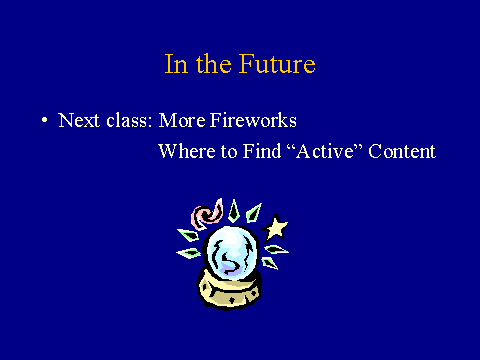 In the Future

• Next class: More Fireworks

Where to Find “Active” Content